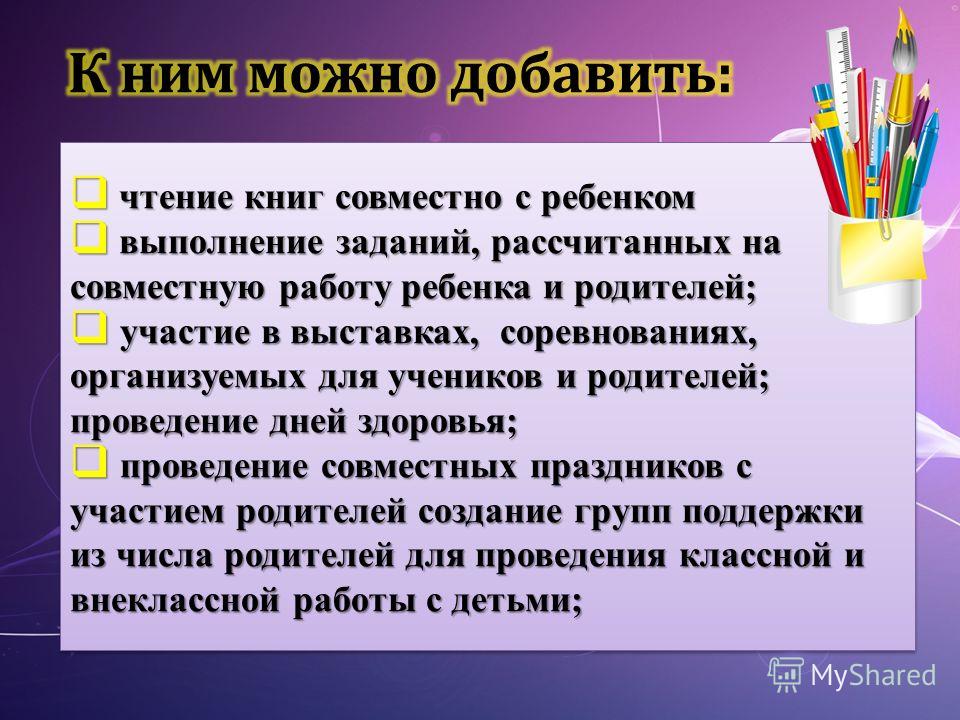 К ним можно добавить:

❑ чтение книг совместно с ребенком
❑ выполнение заданий, рассчитанных на совместную работу ребенка и родителей;
❑ участие в выставках, соревнованиях, организуемых для учеников и родителей; проведение дней здоровья;
❑ проведение совместных праздников с участием родителей создание групп поддержки из числа родителей для проведения классной и внеклассной работы с детьми;

MyShared